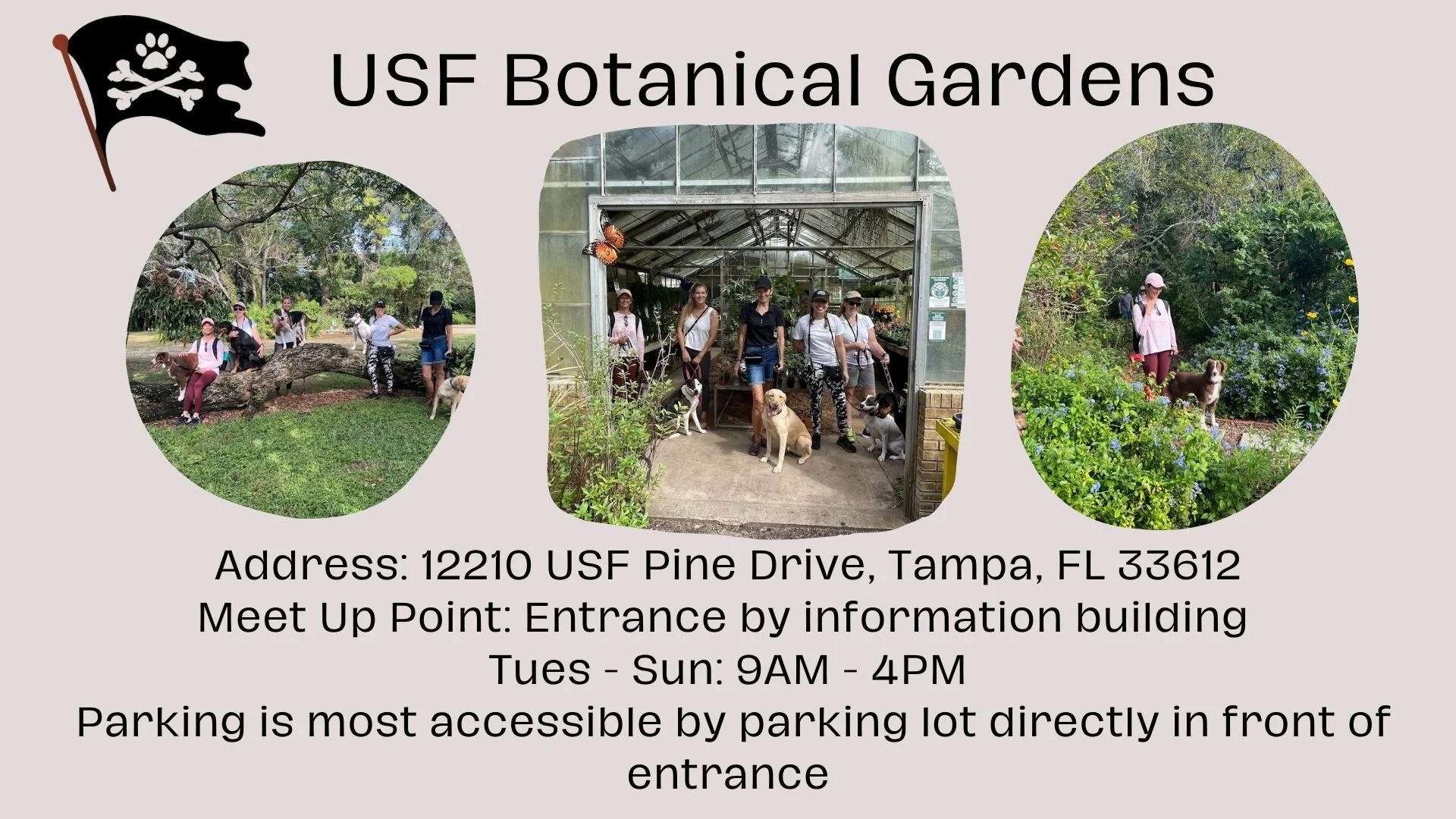 USF Botanical Gardens

Address: 12210 USF Pine Drive, Tampa, FL 33612
Meet Up Point: Entrance by information building
Tues - Sun: 9AM - 4PM
Parking is most accessible by parking lot directly in front of entrance